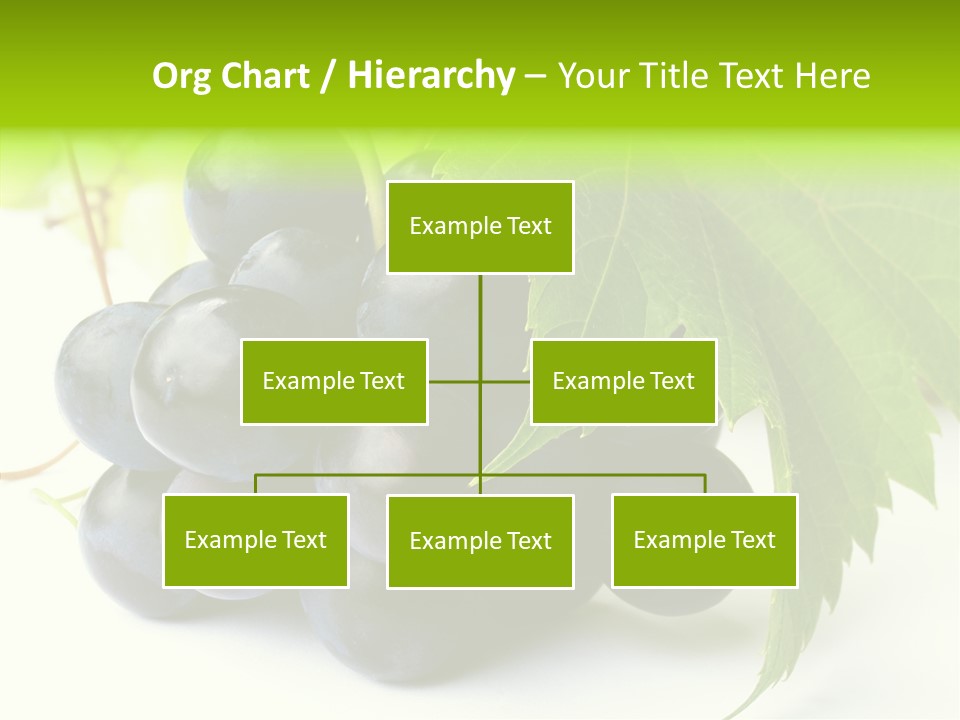 Org Chart / Hierarchy – Your Title Text Here

Example Text

Example Text

Example Text

Example Text

Example Text

Example Text